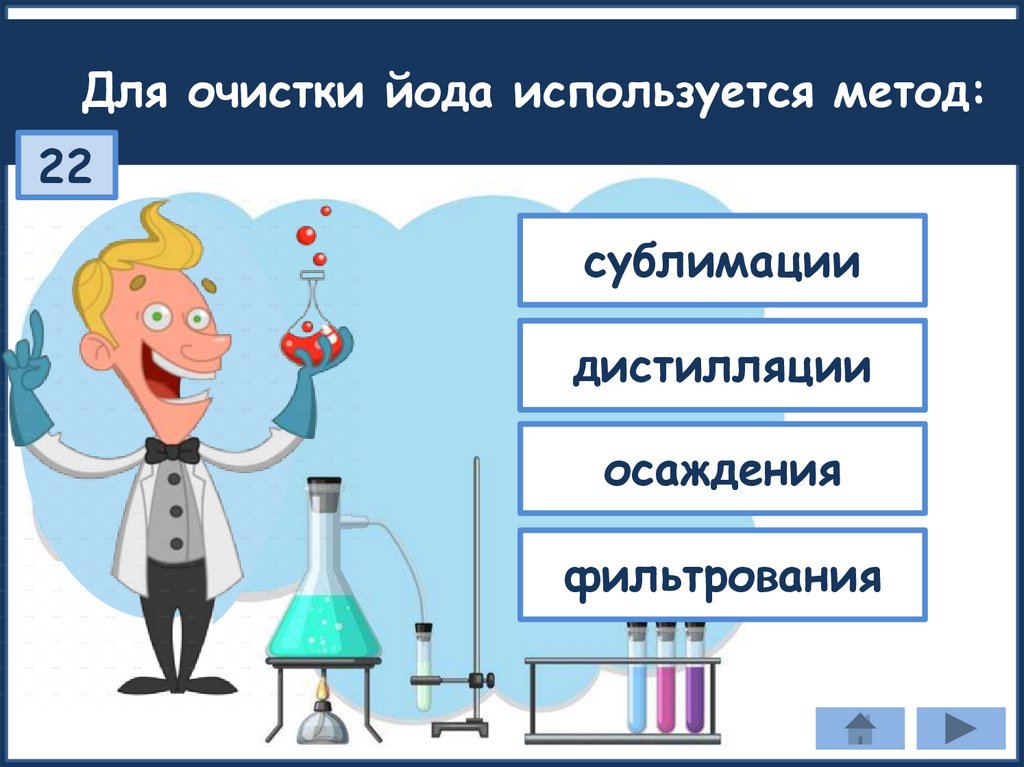 Для очистки йода используется метод:

22

сублимации

дистилляции

осаждения

фильтрования